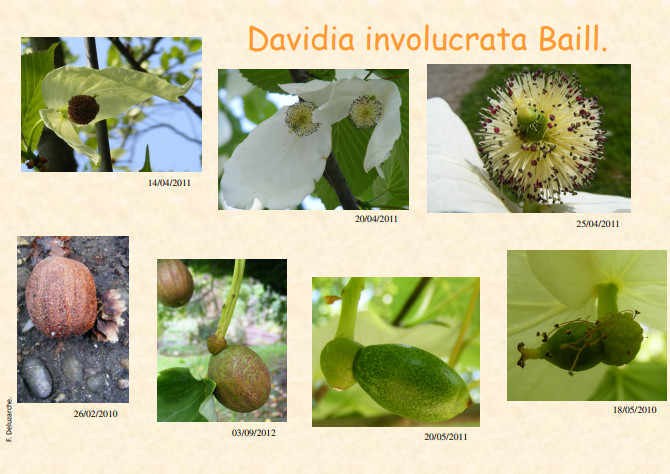 Davidia involucrata Baill.

14/04/2011

20/04/2011

25/04/2011

26/02/2010

03/09/2012

20/05/2011

18/05/2010

F. Deluzarche.